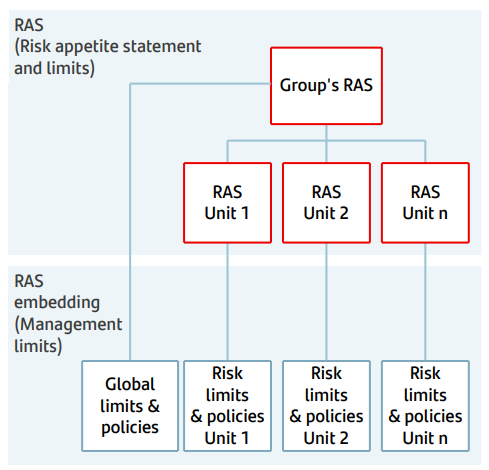 RAS
(Risk appetite statement and limits)

Group's RAS

RAS
Unit 1

RAS
Unit 2

RAS
Unit n

RAS
embedding
(Management limits)

Global limits & policies

Risk limits & policies Unit 1

Risk limits & policies Unit 2

Risk limits & policies Unit n